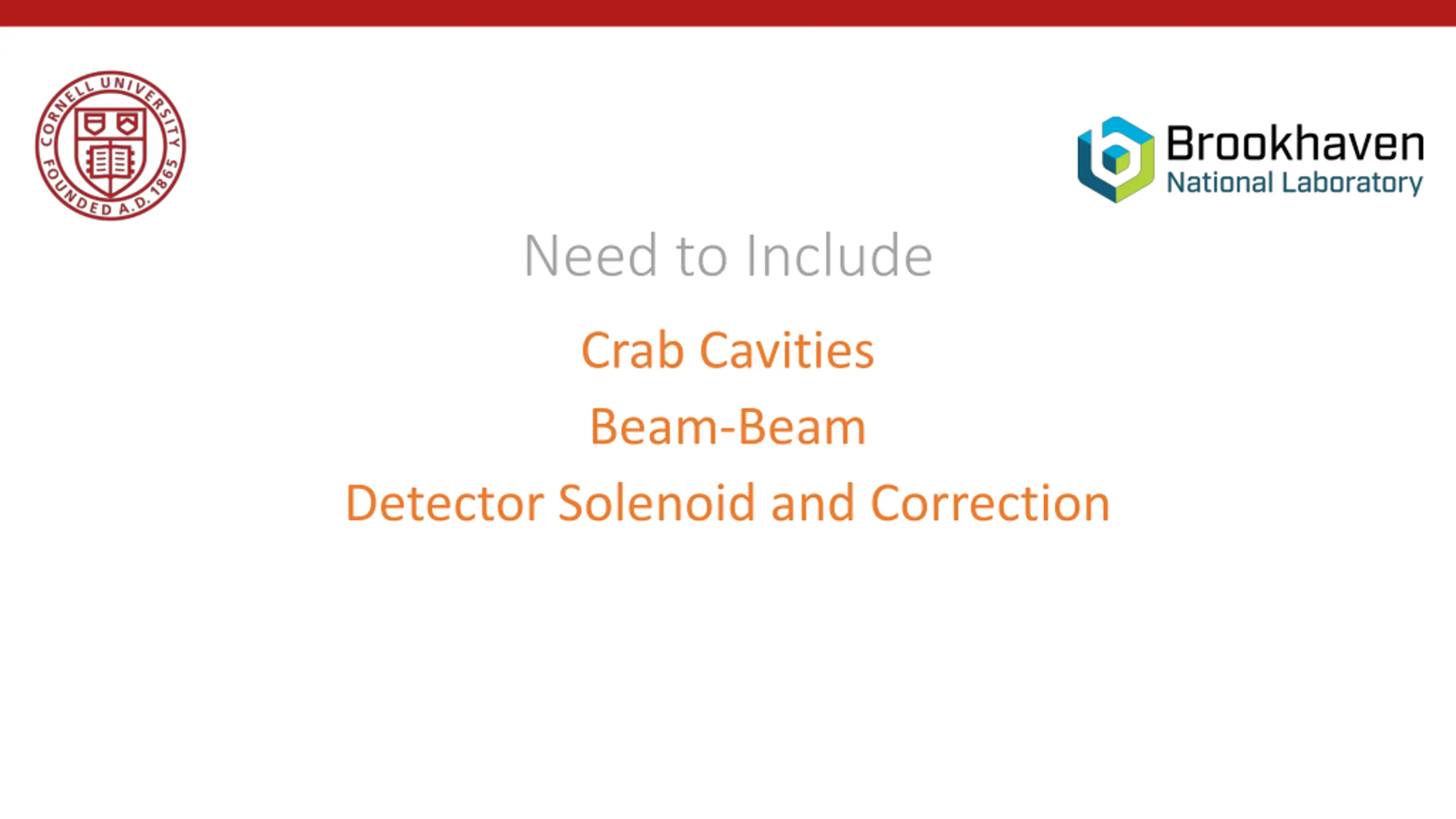 CORNELL UNIVERSITY FOUNDED A.D. 1865

Brookhaven National Laboratory

Need to Include

Crab Cavities

Beam-Beam

Detector Solenoid and Correction